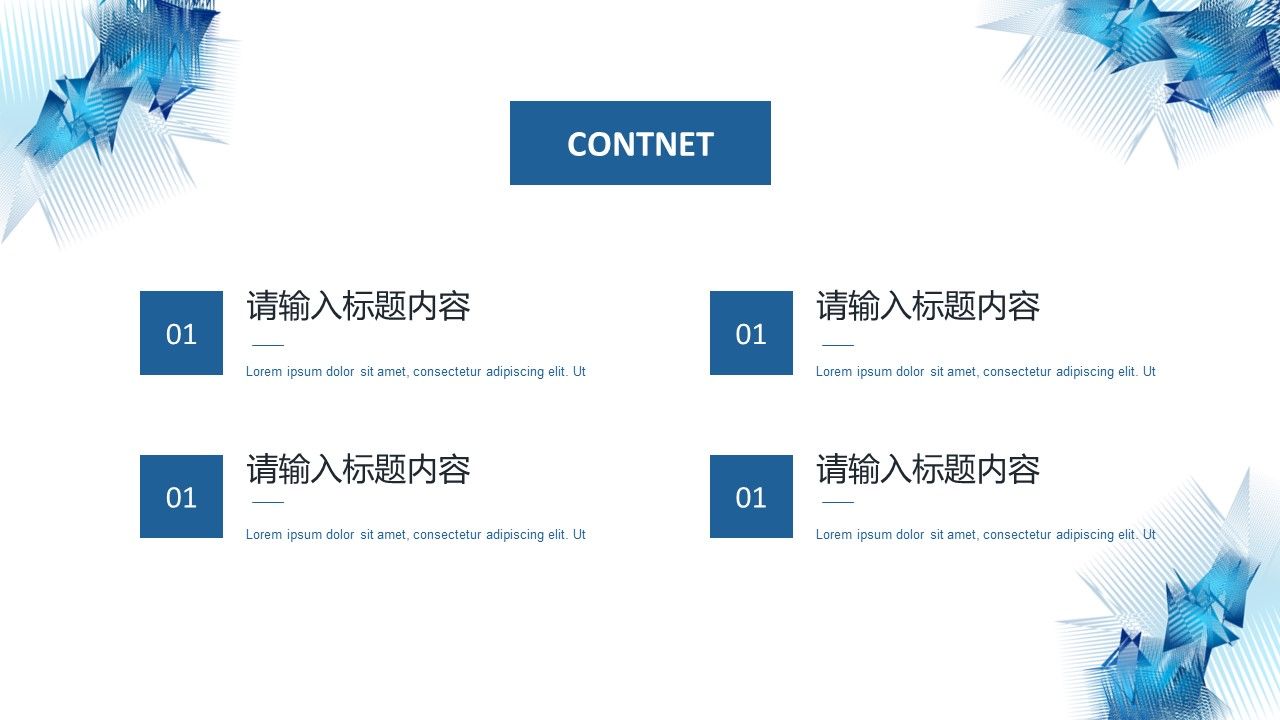 CONTNET

01

请输入标题内容

Lorem ipsum dolor sit amet, consectetur adipiscing elit. Ut

01

请输入标题内容

Lorem ipsum dolor sit amet, consectetur adipiscing elit. Ut

01

请输入标题内容

Lorem ipsum dolor sit amet, consectetur adipiscing elit. Ut

01

请输入标题内容

Lorem ipsum dolor sit amet, consectetur adipiscing elit. Ut